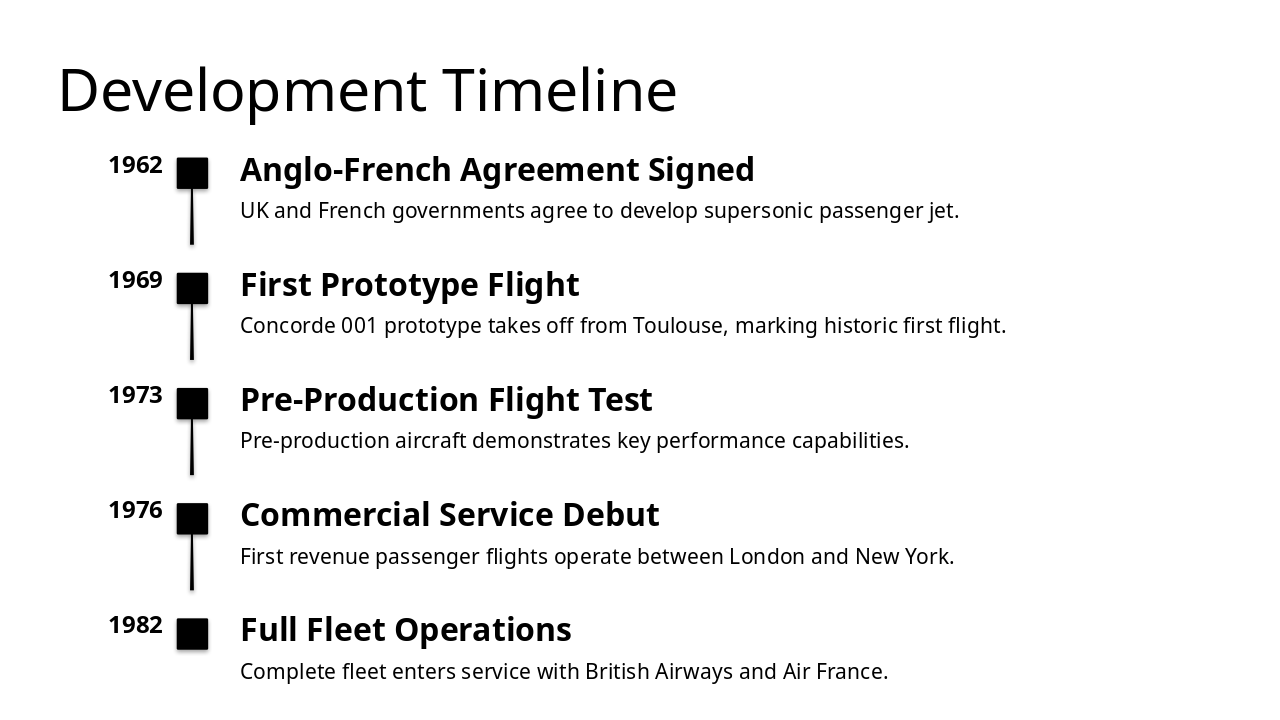 Development Timeline

1962
Anglo-French Agreement Signed
UK and French governments agree to develop supersonic passenger jet.

1969
First Prototype Flight
Concorde 001 prototype takes off from Toulouse, marking historic first flight.

1973
Pre-Production Flight Test
Pre-production aircraft demonstrates key performance capabilities.

1976
Commercial Service Debut
First revenue passenger flights operate between London and New York.

1982
Full Fleet Operations
Complete fleet enters service with British Airways and Air France.